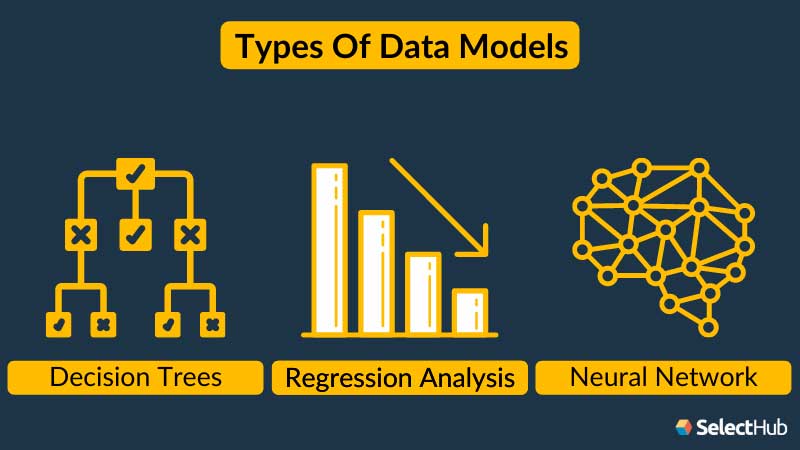 Types Of Data Models

Decision Trees

Regression Analysis

Neural Network

SelectHub